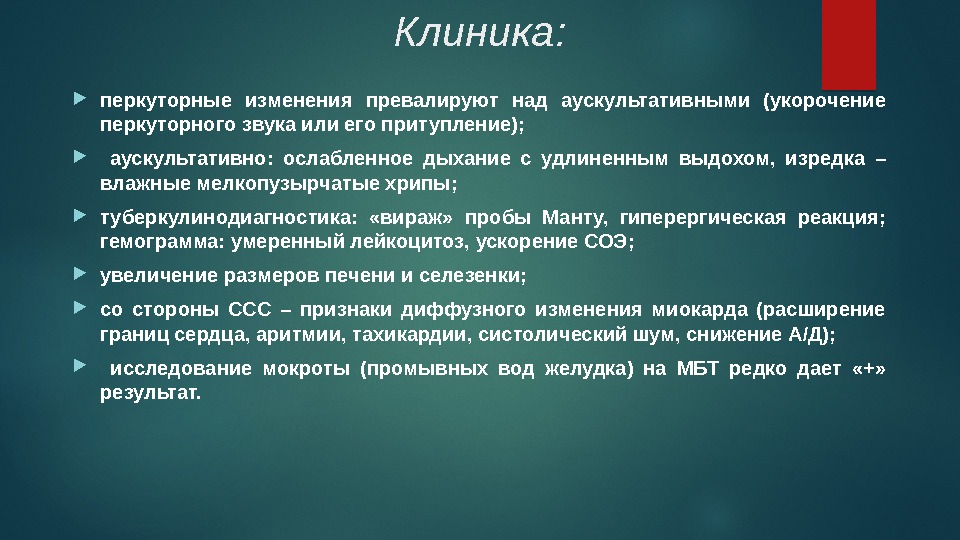 Клиника:

перкуторные изменения превалируют над аускультативными (укорочение перкуторного звука или его притупление);

аускультативно: ослабленное дыхание с удлиненным выдохом, изредка – влажные мелкопузырчатые хрипы;

туберкулинодиагностика: «вираж» пробы Манту, гиперергическая реакция; гемограмма: умеренный лейкоцитоз, ускорение СОЭ;

увеличение размеров печени и селезенки;

со стороны ССС – признаки диффузного изменения миокарда (расширение границ сердца, аритмии, тахикардии, систолический шум, снижение А/Д);

исследование мокроты (промывных вод желудка) на МБТ редко дает «+» результат.